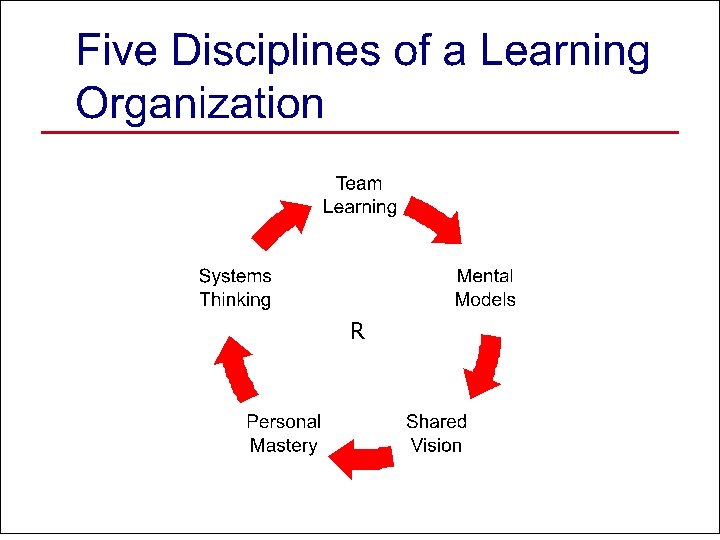 Five Disciplines of a Learning Organization

Team Learning

Mental Models

Shared Vision

Personal Mastery

Systems Thinking

R